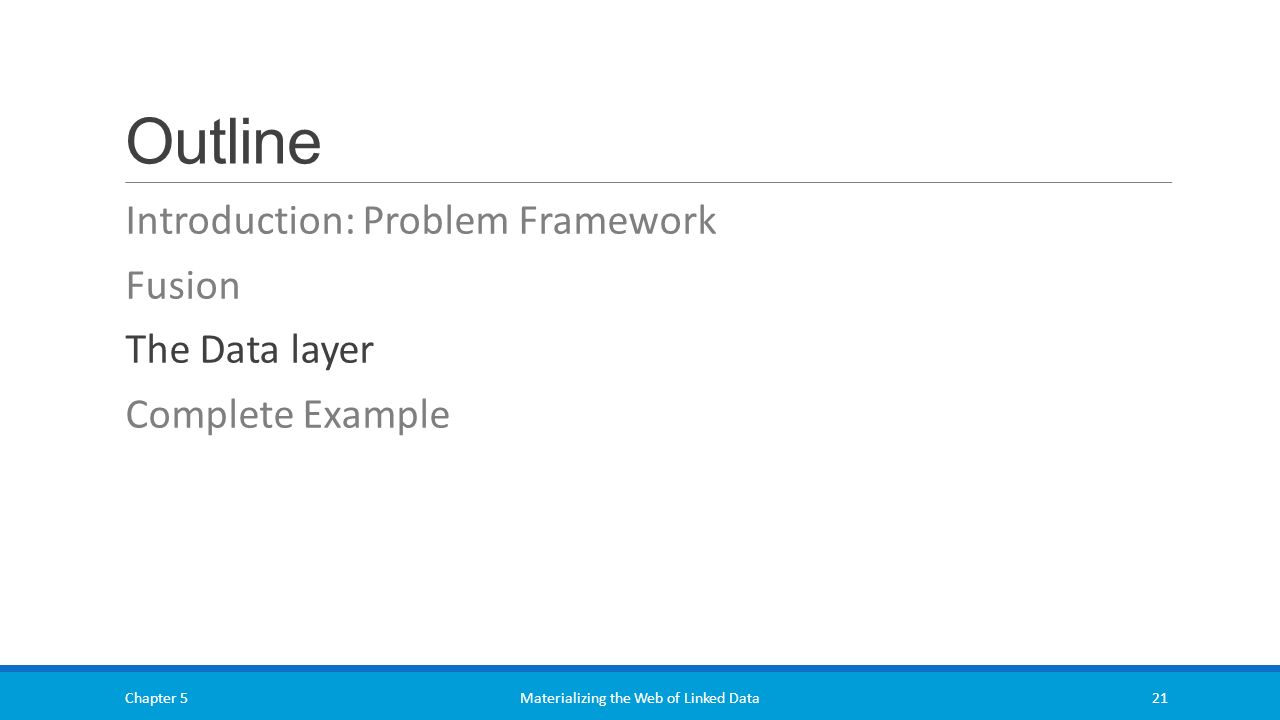 Outline

Introduction: Problem Framework

Fusion

The Data layer

Complete Example

Chapter 5

Materializing the Web of Linked Data

21